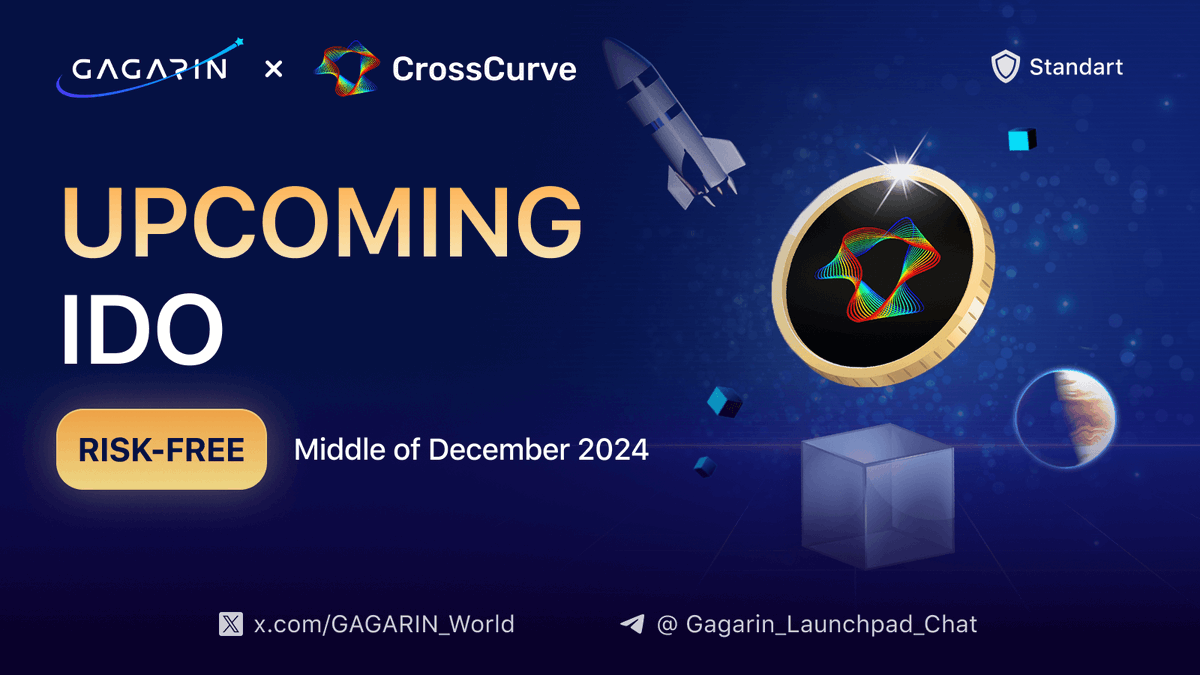 GAGARIN × CrossCurve

Standart

UPCOMING IDO

RISK-FREE

Middle of December 2024

x.com/GAGARIN_World

@ Gagarin_Launchpad_Chat